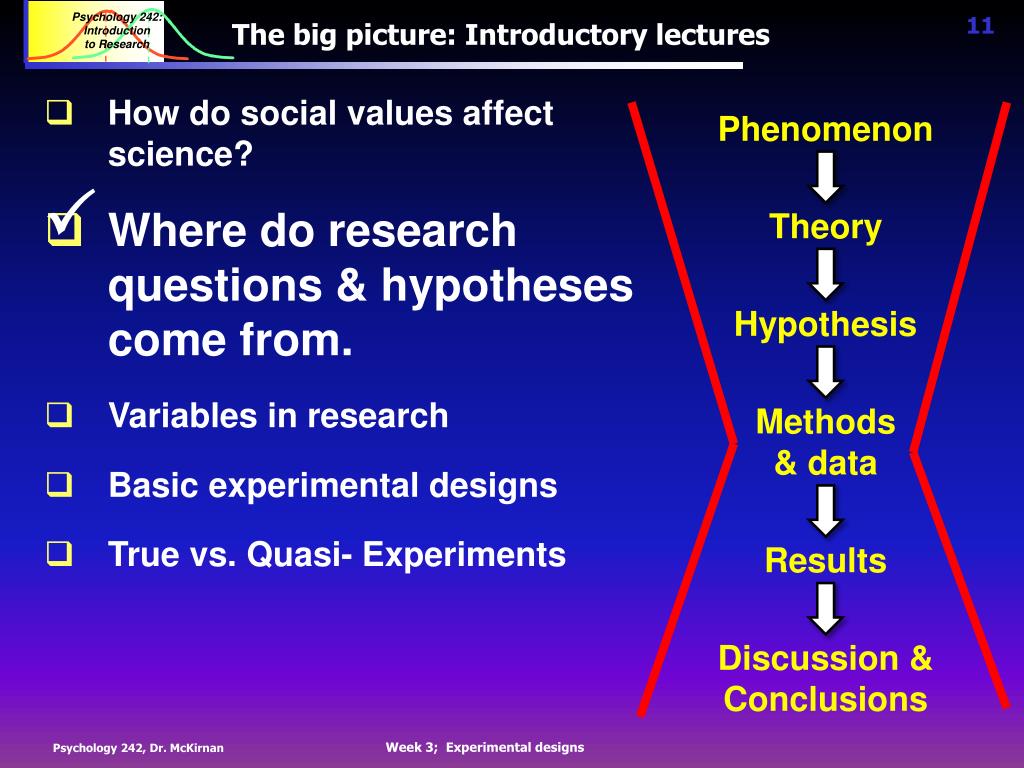 Psychology 242: Introduction to Research

The big picture: Introductory lectures

11

❑ How do social values affect science?

❑ Where do research questions & hypotheses come from.

❑ Variables in research

❑ Basic experimental designs

❑ True vs. Quasi- Experiments

Phenomenon

Theory

Hypothesis

Methods & data

Results

Discussion & Conclusions

Psychology 242, Dr. McKirnan

Week 3; Experimental designs